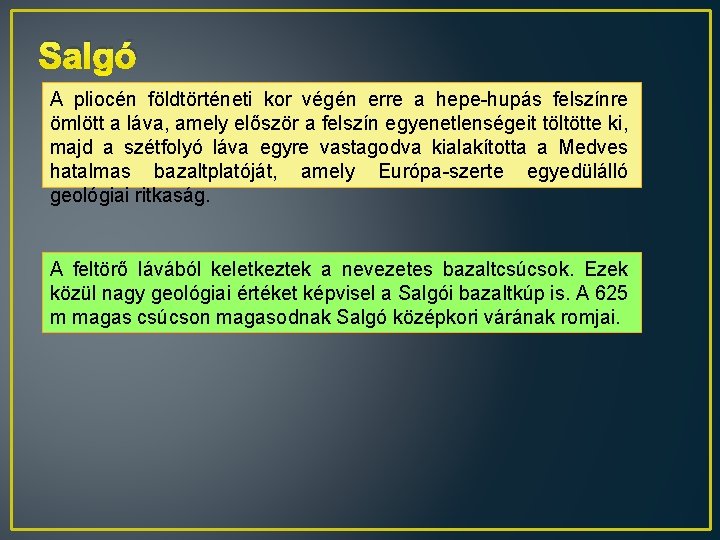 Salgó

A pliocén földtörténeti kor végén erre a hepe-hupás felszínre ömlött a láva, amely először a felszín egyenetlenségeit töltötte ki, majd a szétfolyó láva egyre vastagodva kialakította a Medves hatalmas bazaltplatóját, amely Európa-szerte egyedülálló geológiai ritkaság.

A feltörő lávából keletkeztek a nevezetes bazaltcsúcsok. Ezek közül nagy geológiai értéket képvisel a Salgói bazaltkúp is. A 625 m magas csúcson magasodnak Salgó középkori várának romjai.